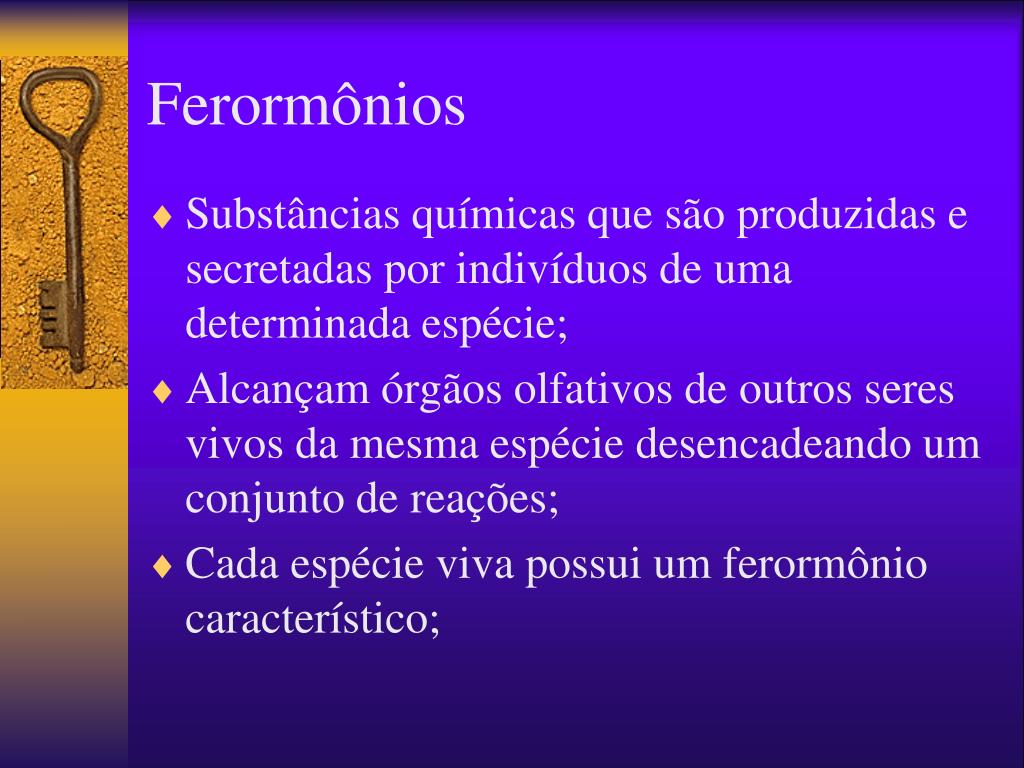 Ferormônios

♦ Substâncias químicas que são produzidas e secretadas por indivíduos de uma determinada espécie;

♦ Alcançam órgãos olfativos de outros seres vivos da mesma espécie desencadeando um conjunto de reações;

♦ Cada espécie viva possui um ferormônio característico;